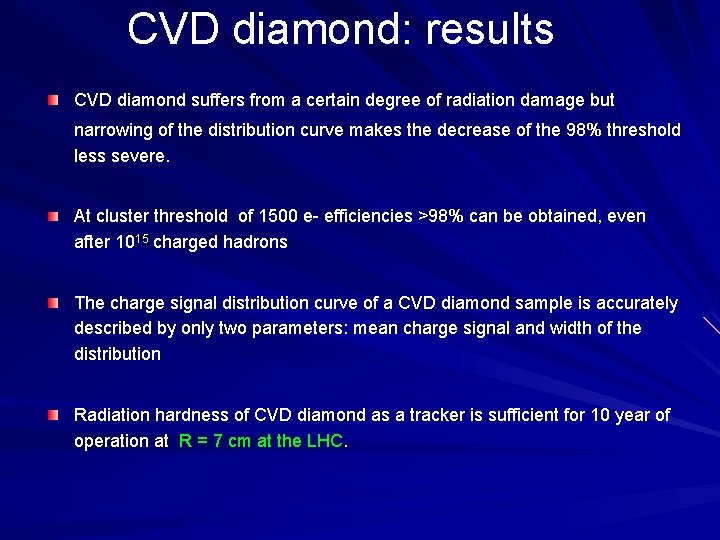 CVD diamond: results

CVD diamond suffers from a certain degree of radiation damage but narrowing of the distribution curve makes the decrease of the 98% threshold less severe.

At cluster threshold of 1500 e- efficiencies >98% can be obtained, even after $10^{15}$ charged hadrons

The charge signal distribution curve of a CVD diamond sample is accurately described by only two parameters: mean charge signal and width of the distribution

Radiation hardness of CVD diamond as a tracker is sufficient for 10 year of operation at R = 7 cm at the LHC.